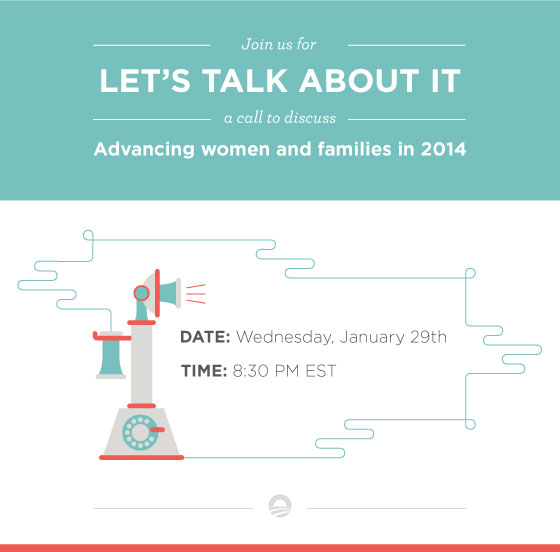 Join us for

LET'S TALK ABOUT IT

a call to discuss

Advancing women and families in 2014

DATE: Wednesday, January 29th

TIME: 8:30 PM EST